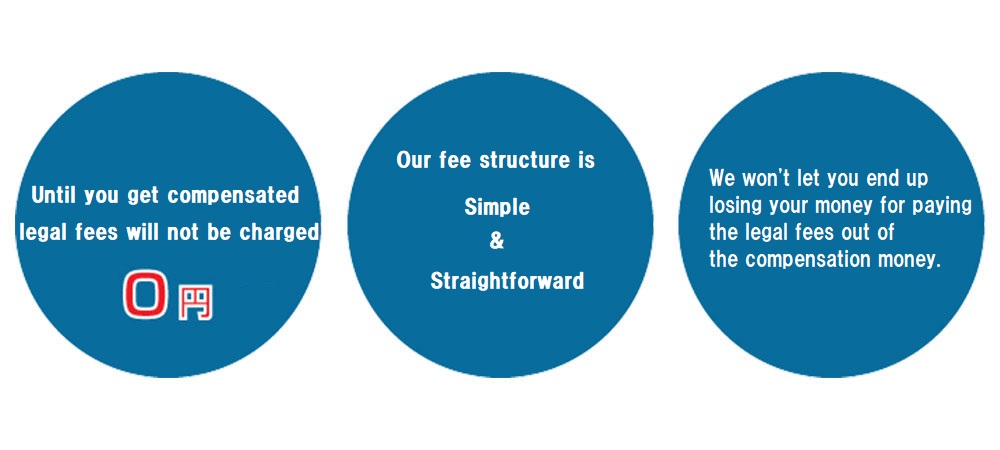 Until you get compensated legal fees will not be charged

0円

Our fee structure is

Simple

&

Straightforward

We won't let you end up losing your money for paying the legal fees out of the compensation money.